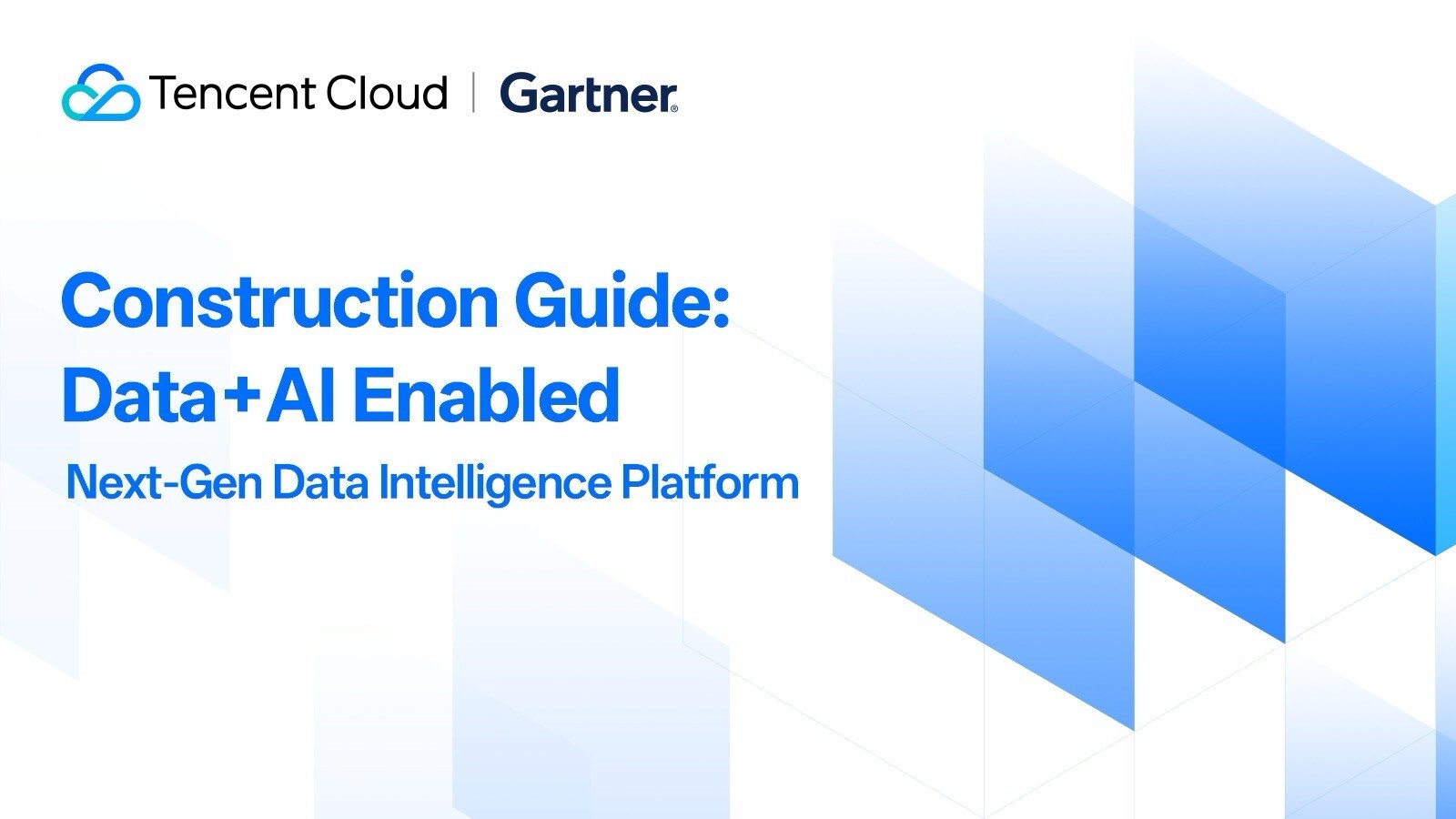 Tencent Cloud | Gartner®

Construction Guide: Data+AI Enabled

Next-Gen Data Intelligence Platform